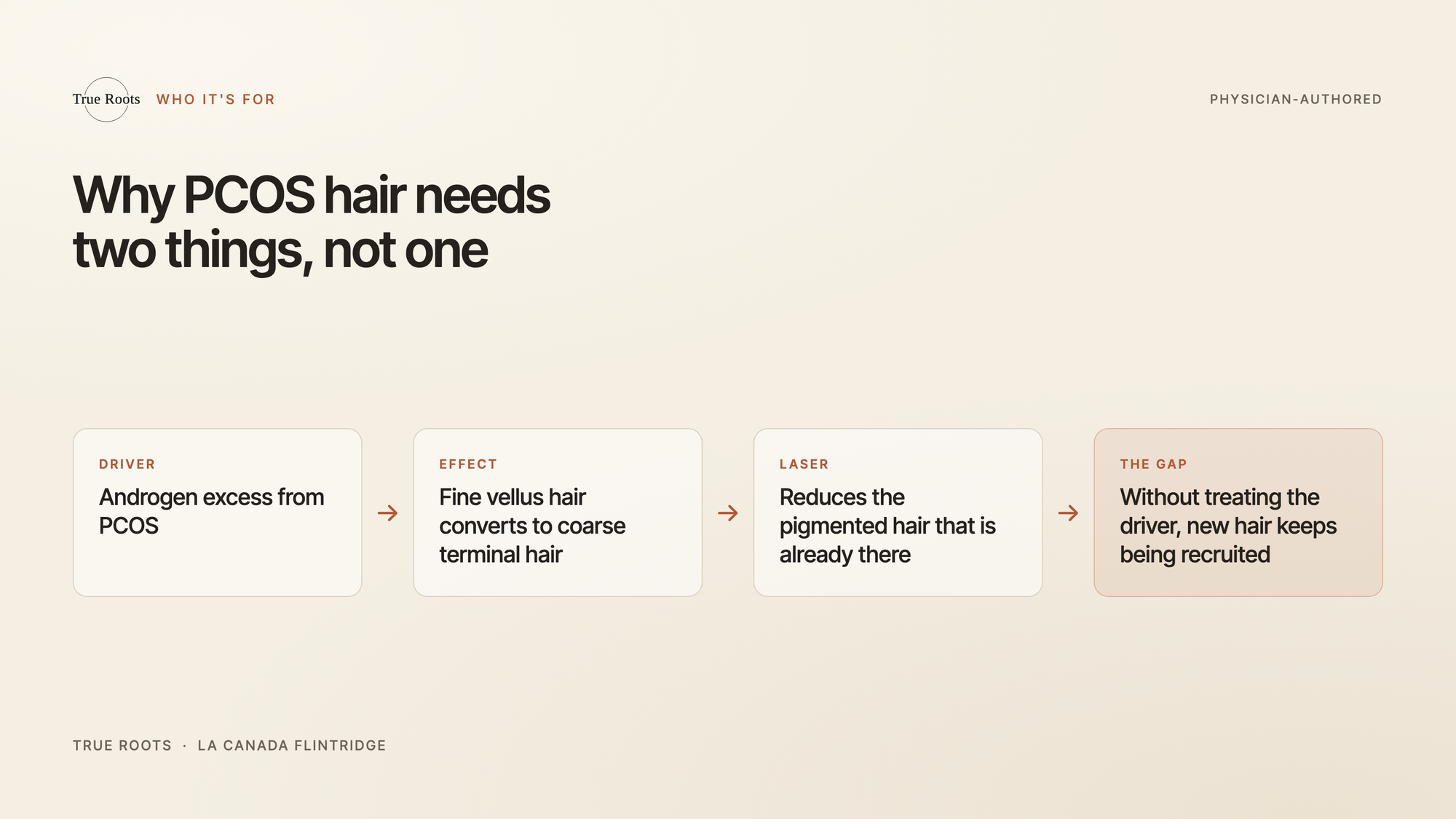 True Roots WHO IT'S FOR

PHYSICIAN-AUTHORED

Why PCOS hair needs two things, not one

DRIVER
Androgen excess from PCOS

→

EFFECT
Fine vellus hair converts to coarse terminal hair

→

LASER
Reduces the pigmented hair that is already there

→

THE GAP
Without treating the driver, new hair keeps being recruited

TRUE ROOTS · LA CANADA FLINTRIDGE